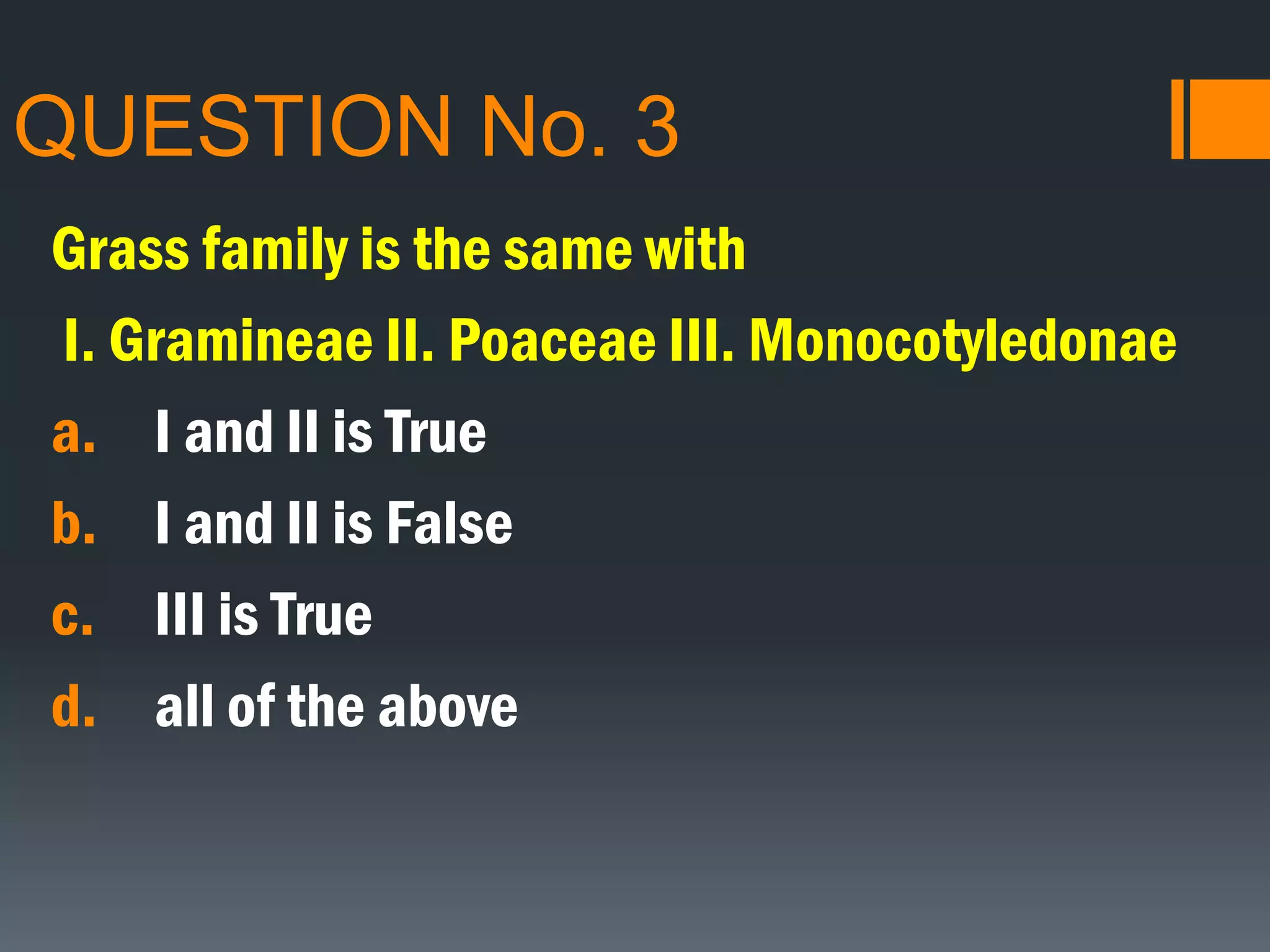 QUESTION No. 3

Grass family is the same with

I. Gramineae II. Poaceae III. Monocotyledonae

a. I and II is True

b. I and II is False

c. III is True

d. all of the above